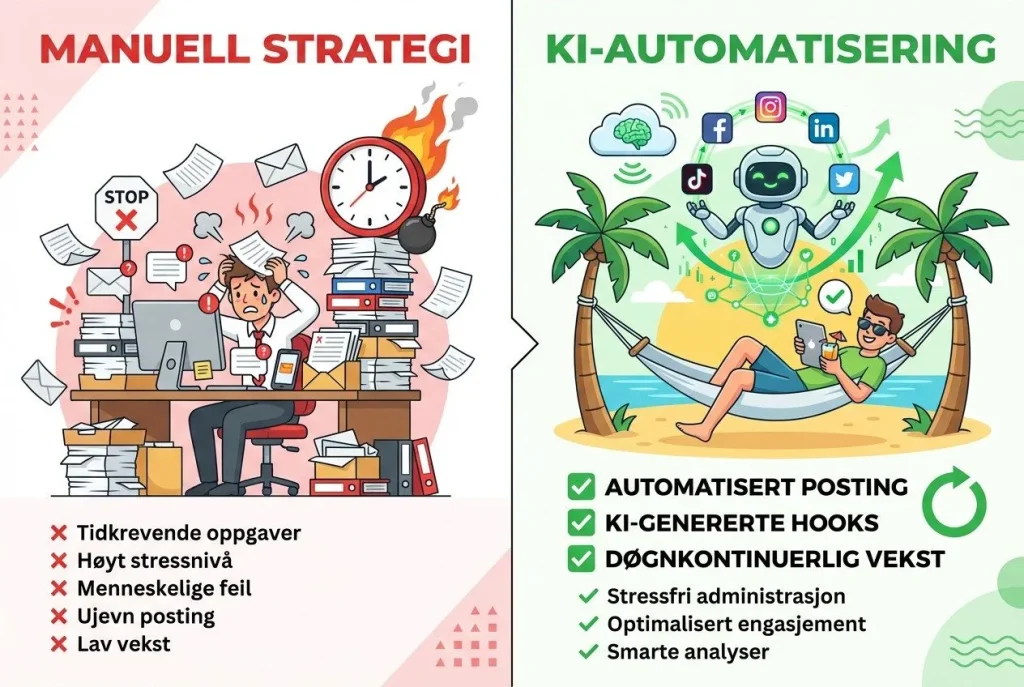 MANUELL STRATEGI

STOP

Tidkrevende oppgaver
Høyt stressnivå
Menneskelige feil
Ujevn posting
Lav vekst

KI-AUTOMATISERING

AUTOMATISERT POSTING
KI-GENERERTE HOOKS
DØGNKONTINUERLIG VEKST

Stressfri administrasjon
Optimalisert engasjement
Smarte analyser